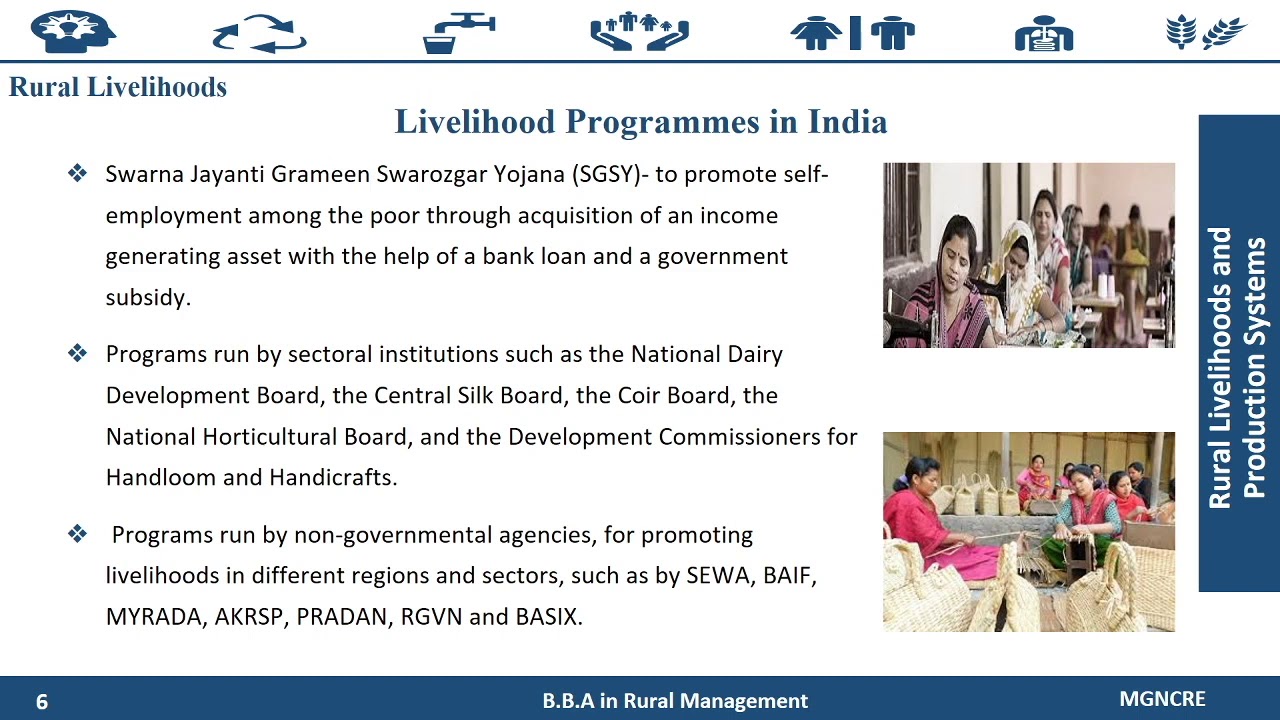 Rural Livelihoods

Livelihood Programmes in India

❖ Swarna Jayanti Grameen Swarozgar Yojana (SGSY)- to promote self-employment among the poor through acquisition of an income generating asset with the help of a bank loan and a government subsidy.

❖ Programs run by sectoral institutions such as the National Dairy Development Board, the Central Silk Board, the Coir Board, the National Horticultural Board, and the Development Commissioners for Handloom and Handicrafts.

❖ Programs run by non-governmental agencies, for promoting livelihoods in different regions and sectors, such as by SEWA, BAIF, MYRADA, AKRSP, PRADAN, RGVN and BASIX.

Rural Livelihoods and Production Systems

6

B.B.A in Rural Management

MGNCRE